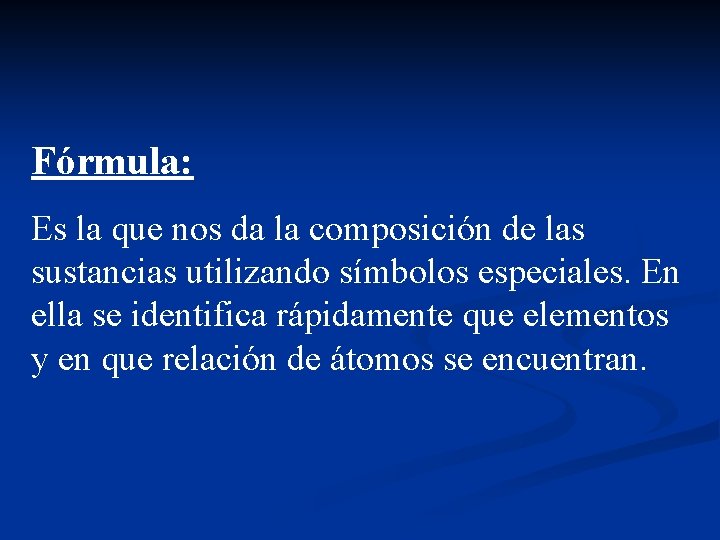 Fórmula:

Es la que nos da la composición de las sustancias utilizando símbolos especiales. En ella se identifica rápidamente que elementos y en que relación de átomos se encuentran.